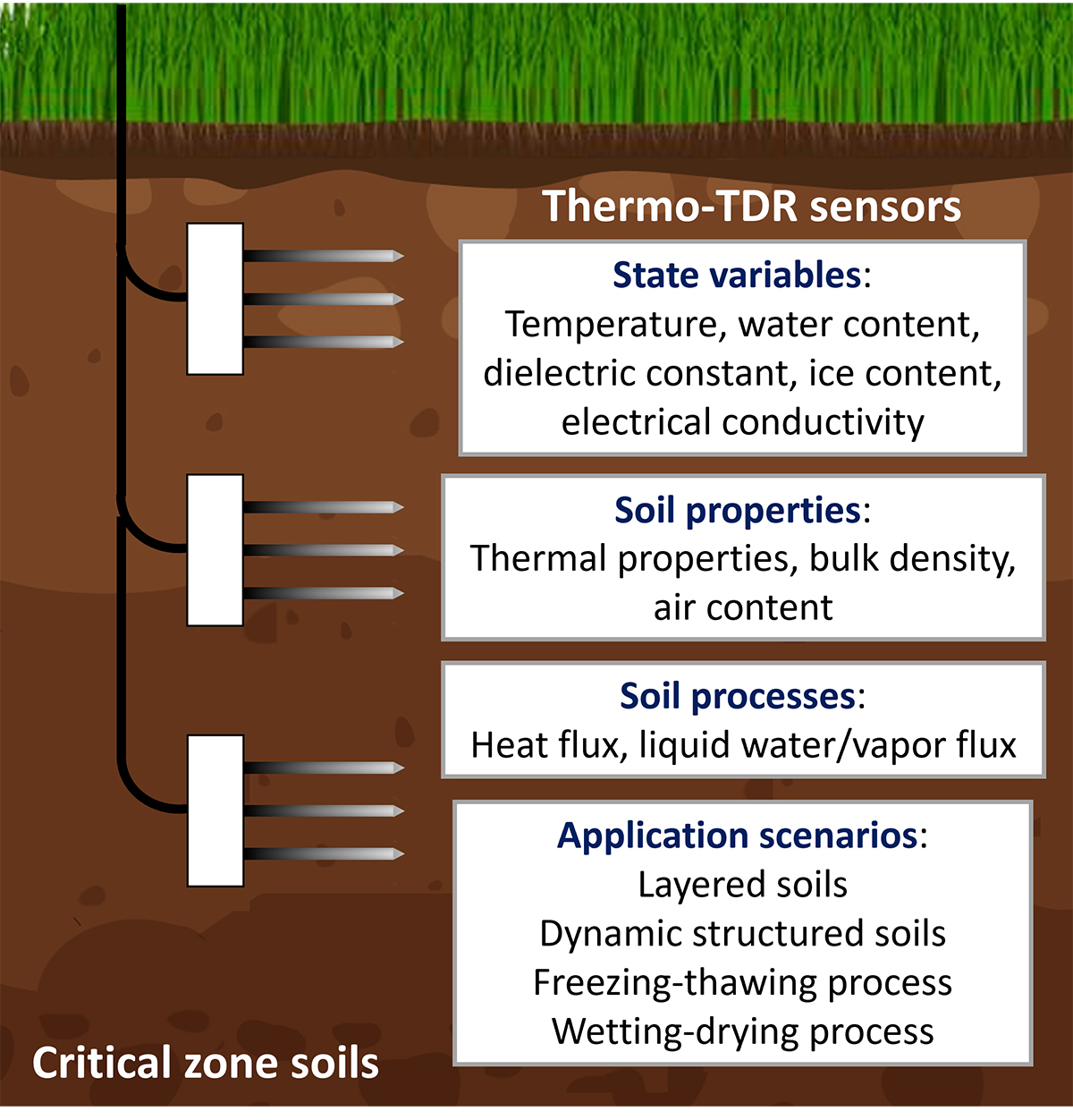 Thermo-TDR sensors

State variables:
Temperature, water content, dielectric constant, ice content, electrical conductivity

Soil properties:
Thermal properties, bulk density, air content

Soil processes:
Heat flux, liquid water/vapor flux

Application scenarios:
Layered soils
Dynamic structured soils
Freezing-thawing process
Wetting-drying process

Critical zone soils